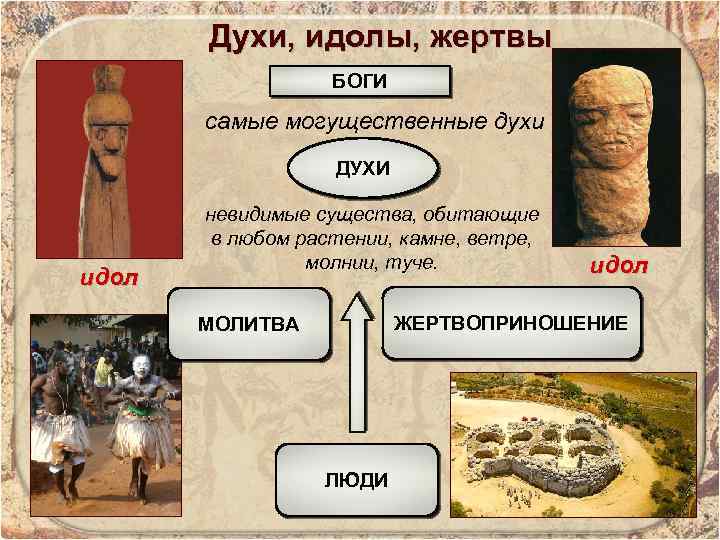 Духи, идолы, жертвы

БОГИ

самые могущественные духи

ДУХИ

невидимые существа, обитающие в любом растении, камне, ветре, молнии, туче.

идол

идол

МОЛИТВА

ЖЕРТВОПРИНОШЕНИЕ

ЛЮДИ